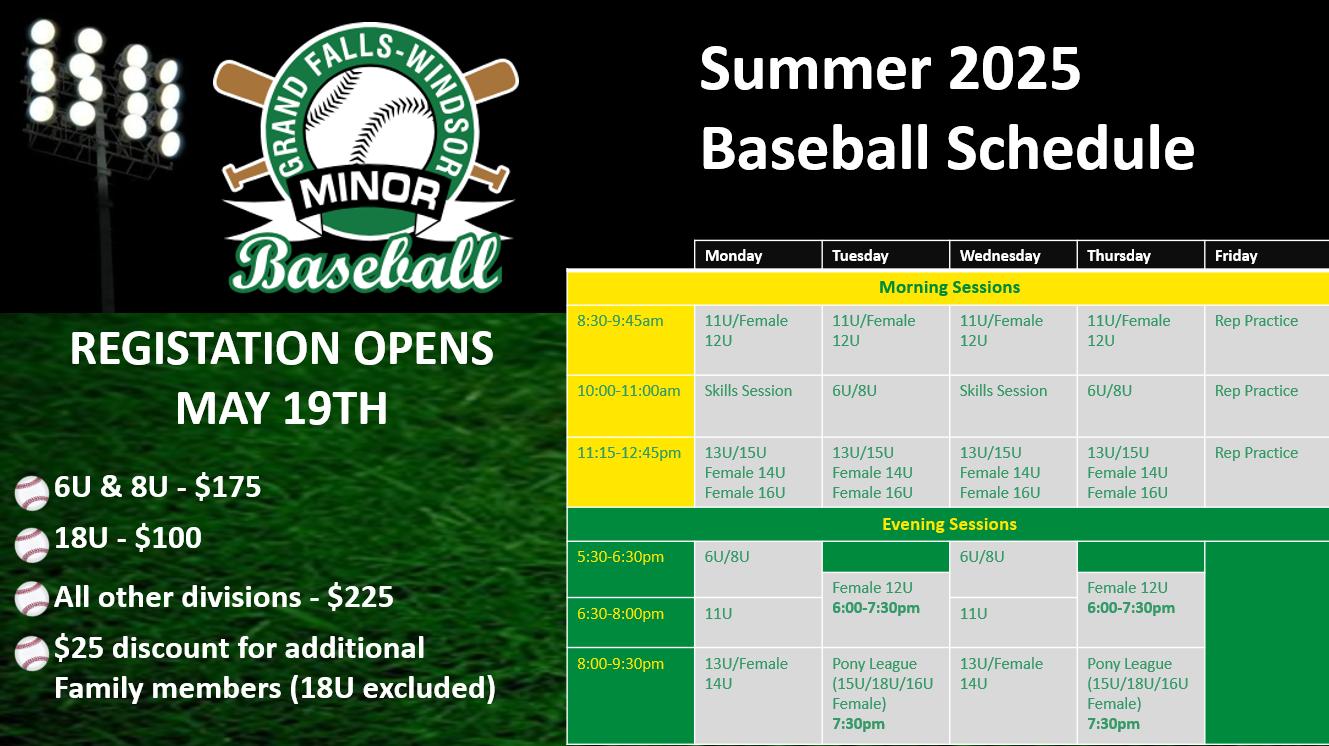 GRAND FALLS-WINDSOR MINOR Baseball

Summer 2025 Baseball Schedule

REGISTATION OPENS MAY 19TH

6U & 8U - $175

18U - $100

All other divisions - $225

$25 discount for additional Family members (18U excluded)

| | Monday | Tuesday | Wednesday | Thursday | Friday |
|---|---|---|---|---|---|
| Morning Sessions | | | | | |
| 8:30-9:45am | 11U/Female 12U | 11U/Female 12U | 11U/Female 12U | 11U/Female 12U | Rep Practice |
| 10:00-11:00am | Skills Session | 6U/8U | Skills Session | 6U/8U | Rep Practice |
| 11:15-12:45pm | 13U/15U Female 14U Female 16U | 13U/15U Female 14U Female 16U | 13U/15U Female 14U Female 16U | 13U/15U Female 14U Female 16U | Rep Practice |
| Evening Sessions | | | | | |
| 5:30-6:30pm | 6U/8U | Female 12U 6:00-7:30pm | 6U/8U | Female 12U 6:00-7:30pm | |
| 6:30-8:00pm | 11U | | 11U | | |
| 8:00-9:30pm | 13U/Female 14U | Pony League (15U/18U/16U Female) 7:30pm | 13U/Female 14U | Pony League (15U/18U/16U Female) 7:30pm | |